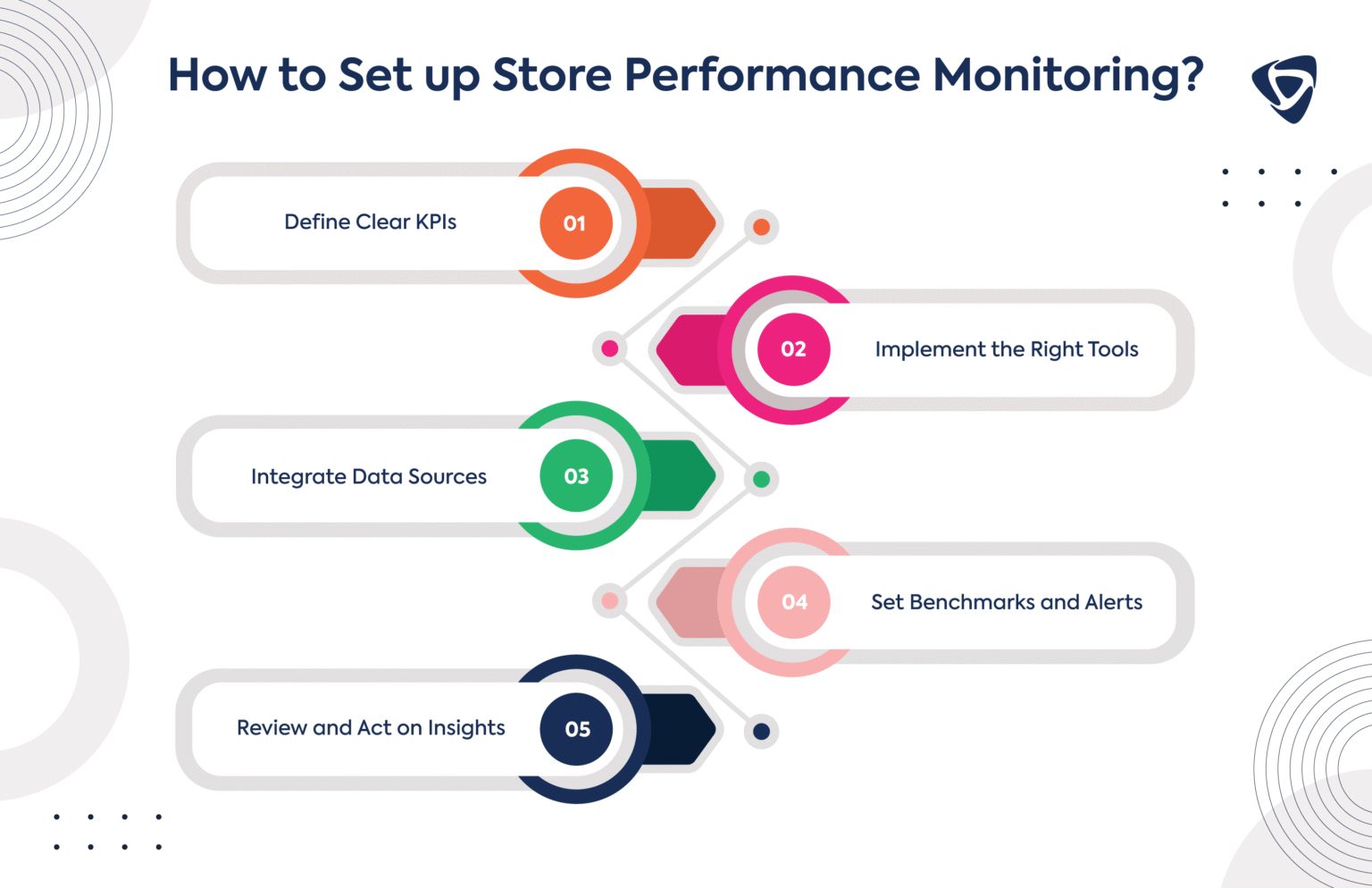 How to Set up Store Performance Monitoring?

Define Clear KPIs 01

02 Implement the Right Tools

Integrate Data Sources 03

04 Set Benchmarks and Alerts

Review and Act on Insights 05